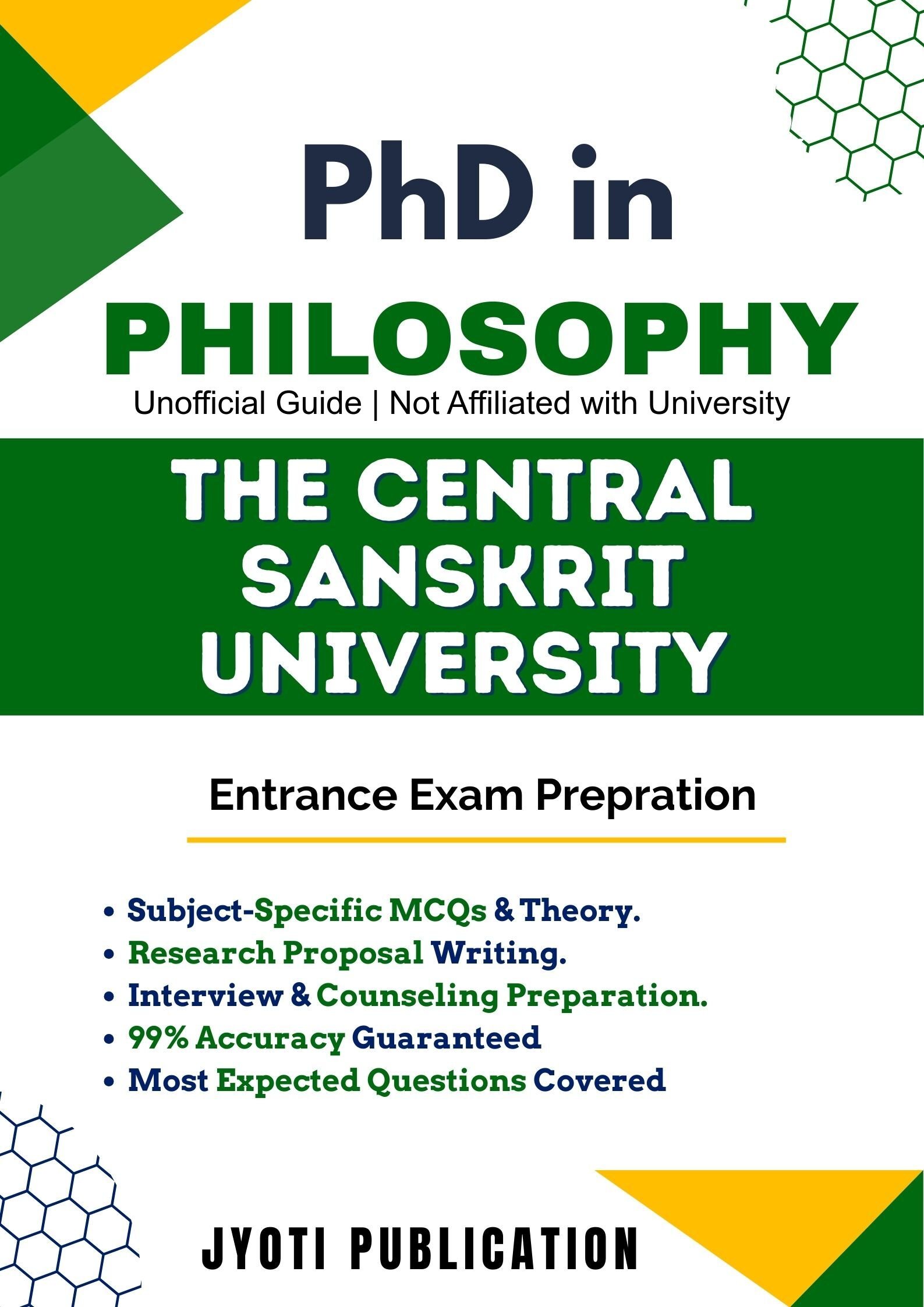 PhD in

PHILOSOPHY

Unofficial Guide | Not Affiliated with University

THE CENTRAL SANSKRIT UNIVERSITY

Entrance Exam Prepration

• Subject-Specific MCQs & Theory.
• Research Proposal Writing.
• Interview & Counseling Preparation.
• 99% Accuracy Guaranteed
• Most Expected Questions Covered

JYOTI PUBLICATION